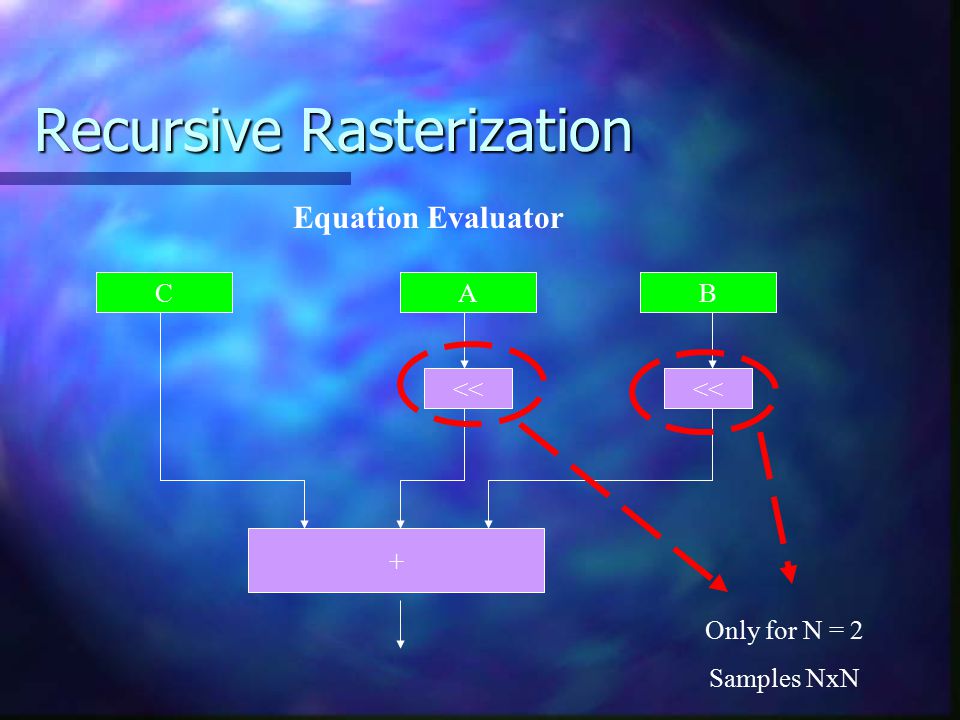 Recursive Rasterization

Equation Evaluator

C

A

B

<<

<<

+

Only for N = 2

Samples NxN